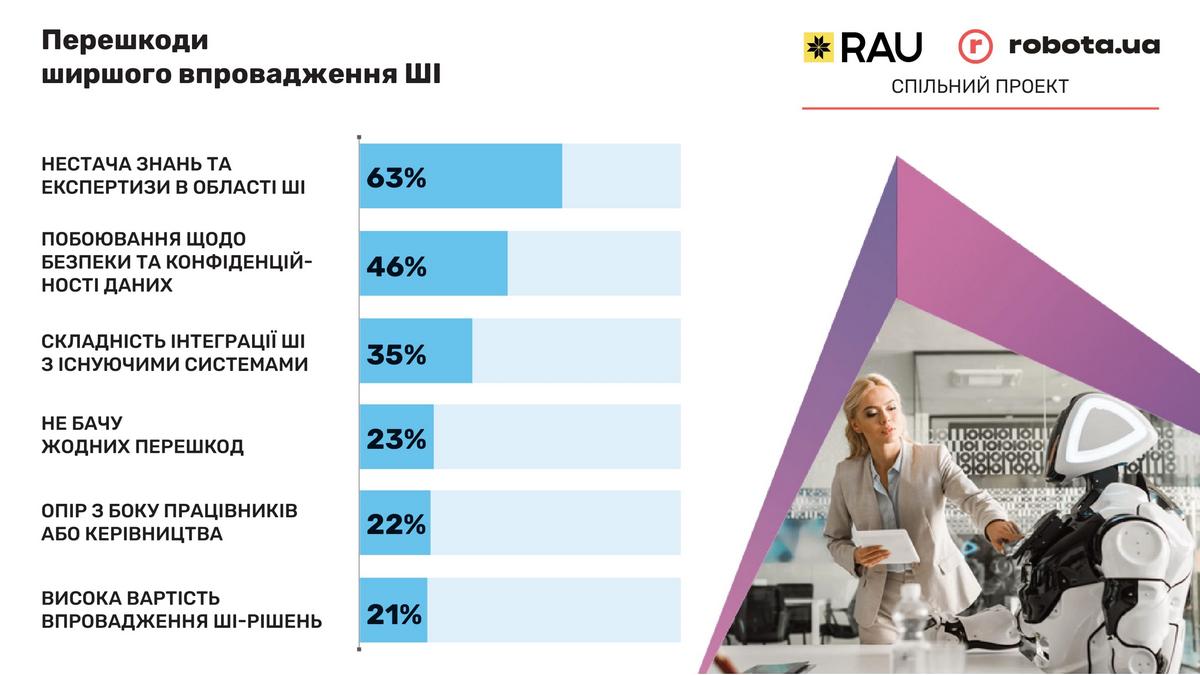 Перешкоди ширшого впровадження ШІ

RAU robota.ua
СПІЛЬНИЙ ПРОЕКТ

НЕСТАЧА ЗНАНЬ ТА ЕКСПЕРТИЗИ В ОБЛАСТІ ШІ 63%

ПОБОЮВАННЯ ЩОДО БЕЗПЕКИ ТА КОНФІДЕНЦІЙНОСТІ ДАНИХ 46%

СКЛАДНІСТЬ ІНТЕГРАЦІЇ ШІ З ІСНУЮЧИМИ СИСТЕМАМИ 35%

НЕ БАЧУ ЖОДНИХ ПЕРЕШКОД 23%

ОПІР З БОКУ ПРАЦІВНИКІВ АБО КЕРІВНИЦТВА 22%

ВИСОКА ВАРТІСТЬ ВПРОВАДЖЕННЯ ШІ-РІШЕНЬ 21%